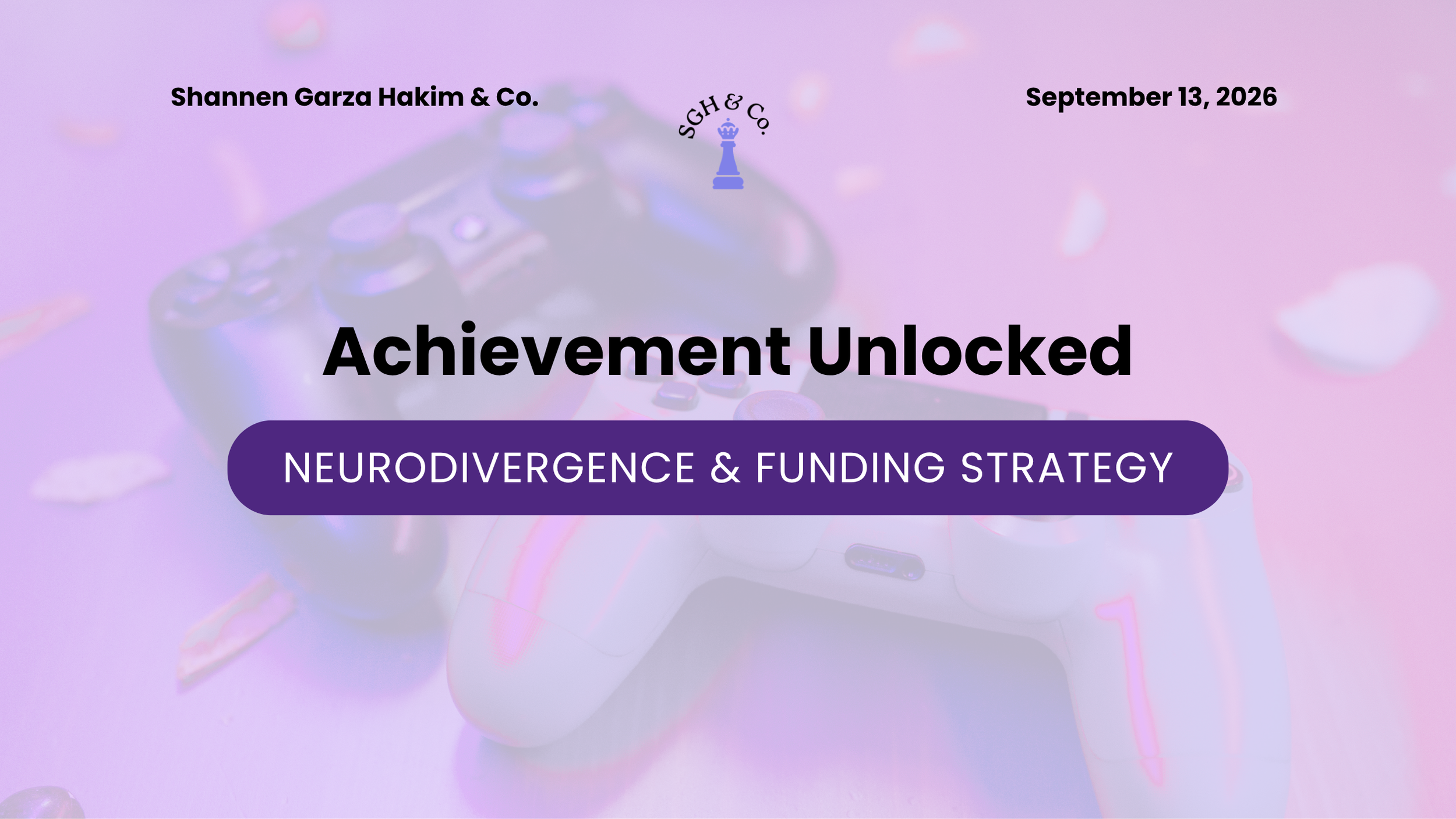 Shannen Garza Hakim & Co.

SGH & Co.

September 13, 2026

Achievement Unlocked

NEURODIVERGENCE & FUNDING STRATEGY